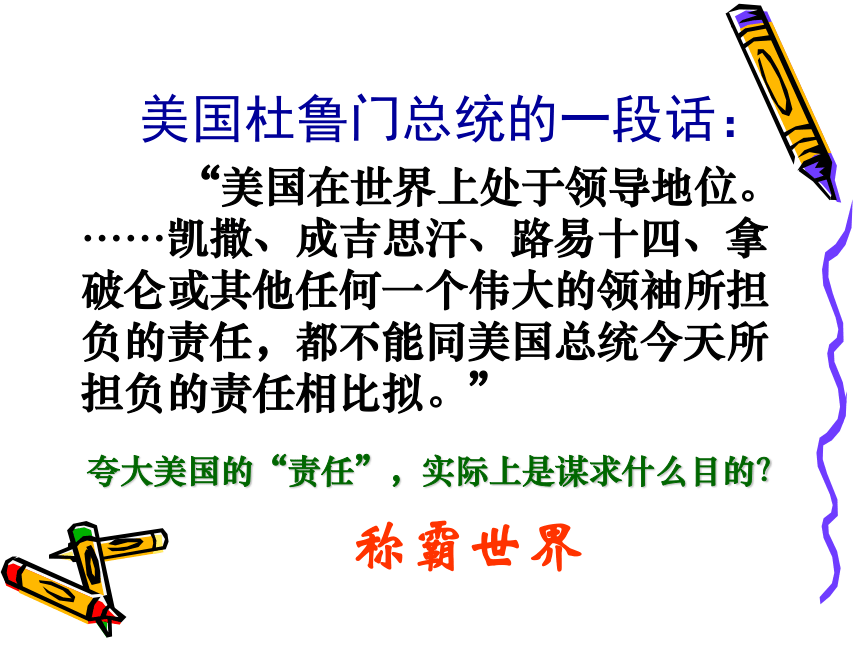 美国杜鲁门总统的一段话：

“美国在世界上处于领导地位。……凯撒、成吉思汗、路易十四、拿破仑或其他任何一个伟大的领袖所担负的责任，都不能同美国总统今天所担负的责任相比拟。”

夸大美国的“责任”，实际上是谋求什么目的?

称霸世界